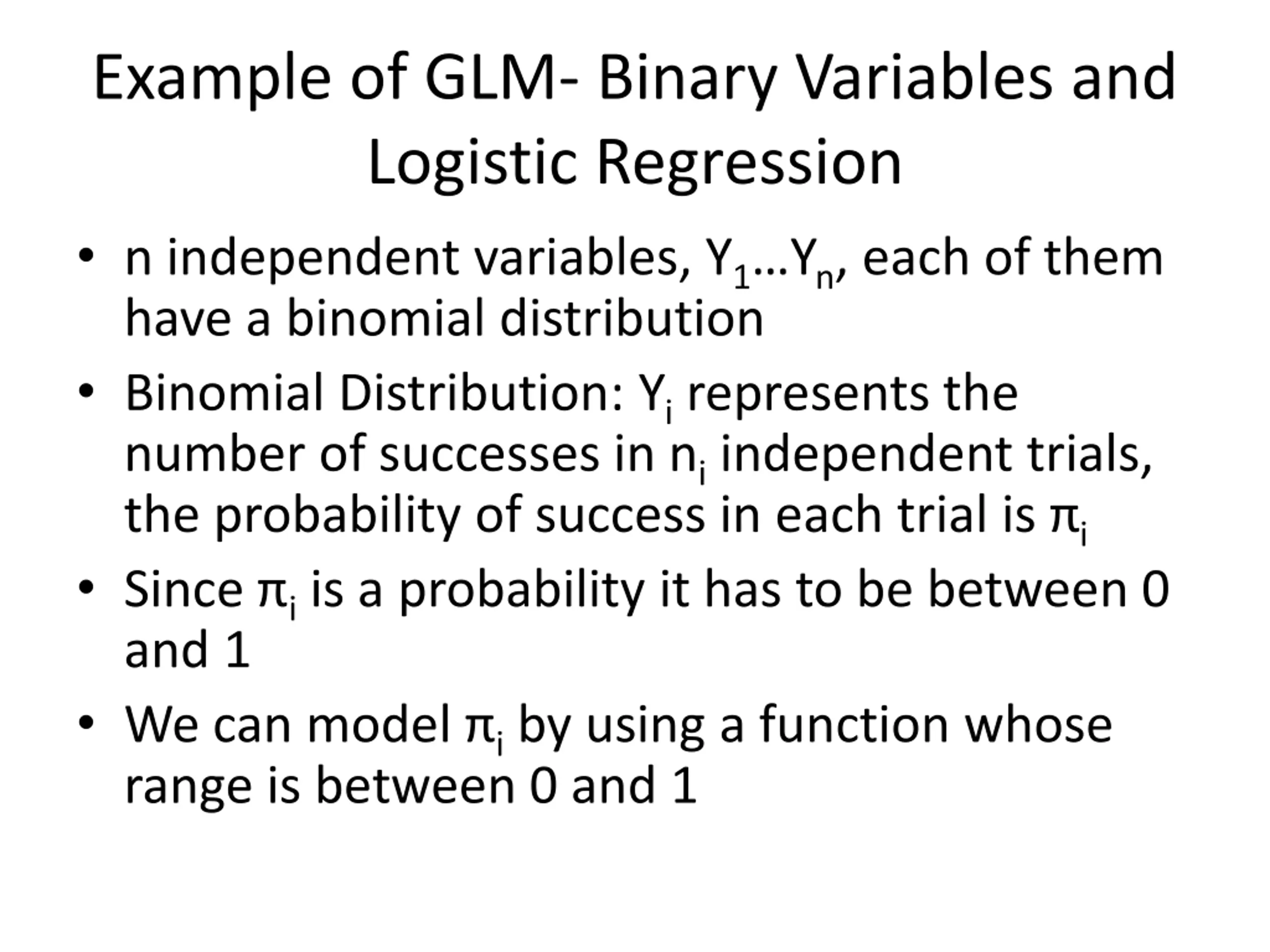 Example of GLM- Binary Variables and Logistic Regression

• n independent variables, $Y_1…Y_n$, each of them have a binomial distribution

• Binomial Distribution: $Y_i$ represents the number of successes in $n_i$ independent trials, the probability of success in each trial is $\pi_i$

• Since $\pi_i$ is a probability it has to be between 0 and 1

• We can model $\pi_i$ by using a function whose range is between 0 and 1